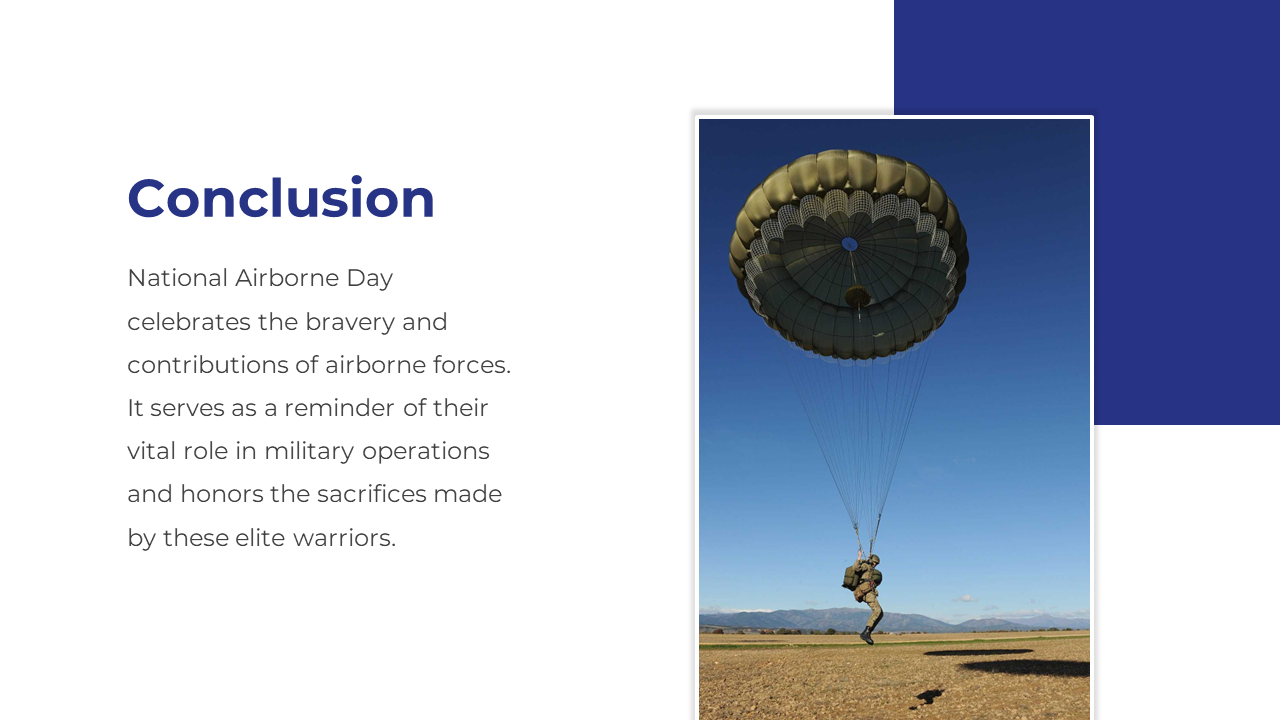 Conclusion

National Airborne Day celebrates the bravery and contributions of airborne forces. It serves as a reminder of their vital role in military operations and honors the sacrifices made by these elite warriors.